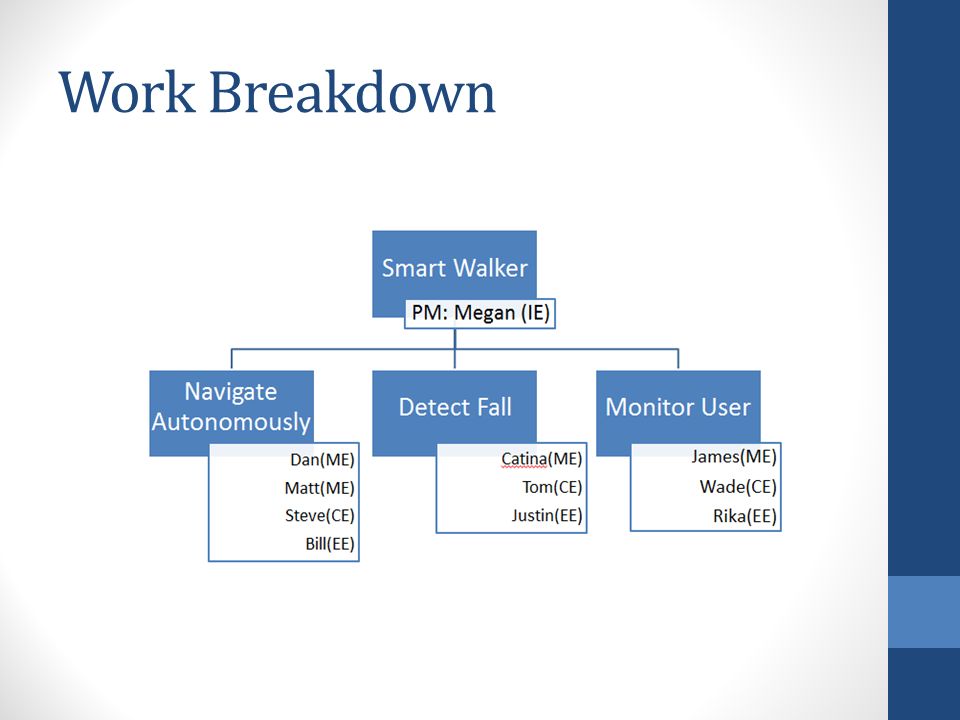 Work Breakdown

Smart Walker
PM: Megan (IE)

Navigate Autonomously
Dan(ME)
Matt(ME)
Steve(CE)
Bill(EE)

Detect Fall
Catina(ME)
Tom(CE)
Justin(EE)

Monitor User
James(ME)
Wade(CE)
Rika(EE)